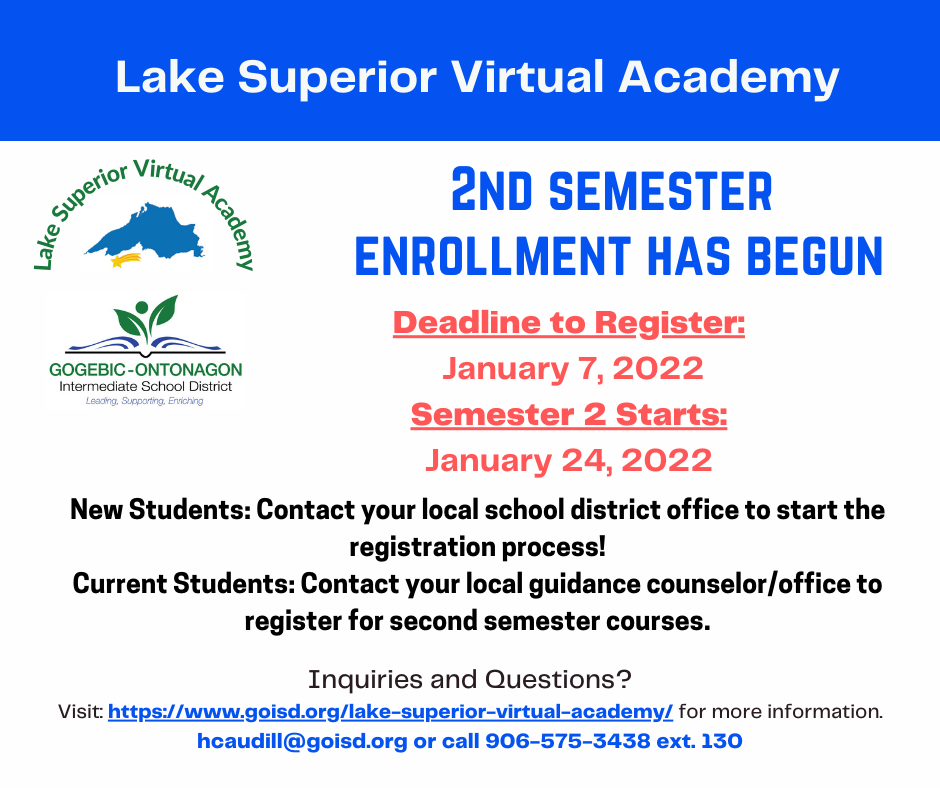 Lake Superior Virtual Academy

Lake Superior Virtual Academy

GOGEBIC-ONTONAGON
Intermediate School District
Leading, Supporting, Enriching

2ND SEMESTER
ENROLLMENT HAS BEGUN

Deadline to Register:
January 7, 2022
Semester 2 Starts:
January 24, 2022

New Students: Contact your local school district office to start the registration process!
Current Students: Contact your local guidance counselor/office to register for second semester courses.

Inquiries and Questions?
Visit: https://www.goisd.org/lake-superior-virtual-academy/ for more information.
hcaudill@goisd.org or call 906-575-3438 ext. 130